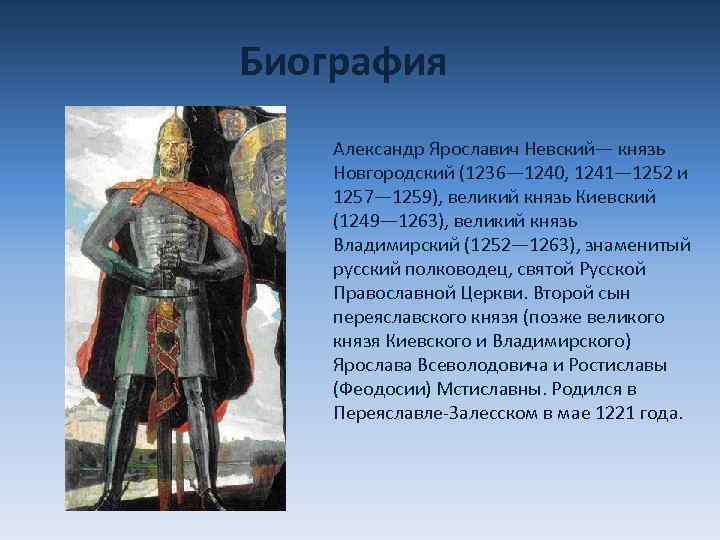 Биография

Александр Ярославич Невский— князь Новгородский (1236—1240, 1241—1252 и 1257—1259), великий князь Киевский (1249—1263), великий князь Владимирский (1252—1263), знаменитый русский полководец, святой Русской Православной Церкви. Второй сын переяславского князя (позже великого князя Киевского и Владимирского) Ярослава Всеволодовича и Ростиславы (Феодосии) Мстиславны. Родился в Переяславле-Залесском в мае 1221 года.